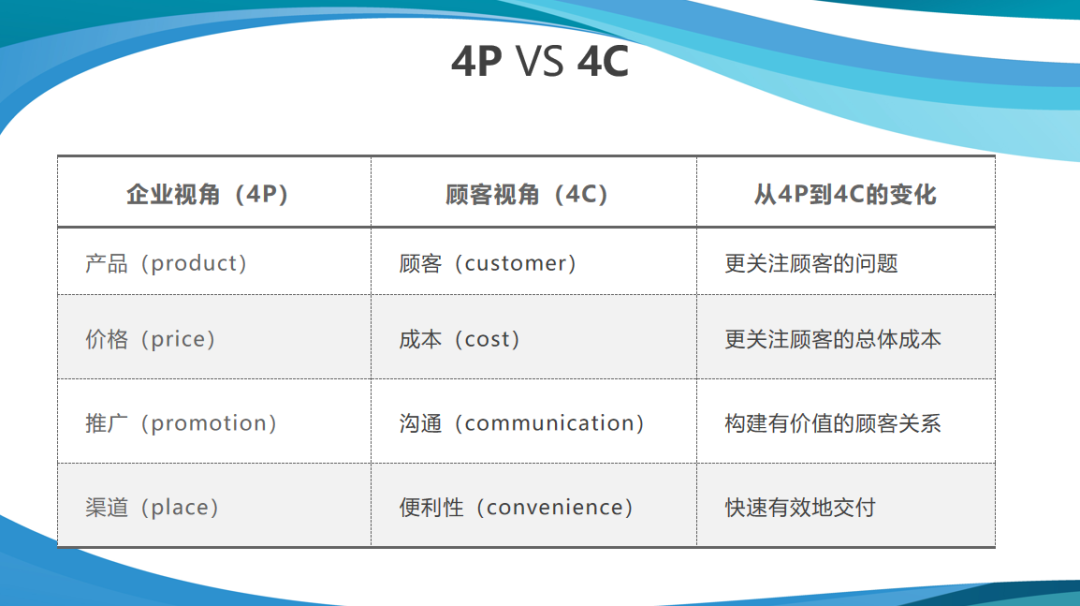 4P VS 4C

| 企业视角（4P） | 顾客视角（4C） | 从4P到4C的变化 |
|---|---|---|
| 产品（product） | 顾客（customer） | 更关注顾客的问题 |
| 价格（price） | 成本（cost） | 更关注顾客的总体成本 |
| 推广（promotion） | 沟通（communication） | 构建有价值的顾客关系 |
| 渠道（place） | 便利性（convenience） | 快速有效地交付 |